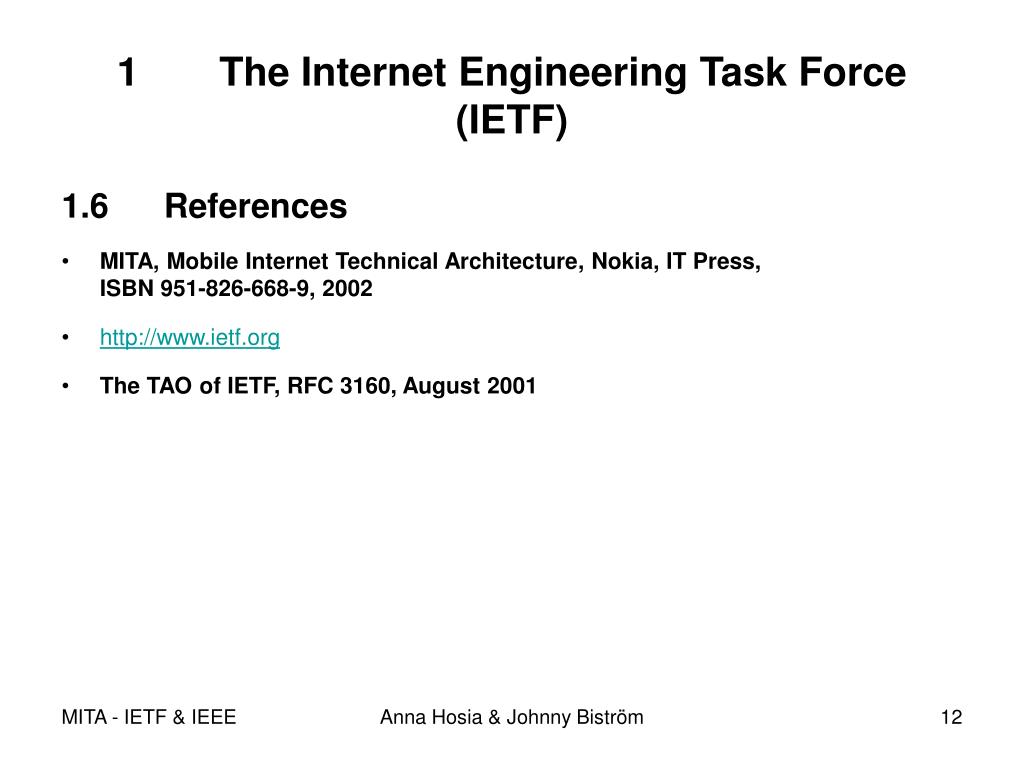 1 The Internet Engineering Task Force (IETF)

1.6 References

• MITA, Mobile Internet Technical Architecture, Nokia, IT Press, ISBN 951-826-668-9, 2002

• http://www.ietf.org

• The TAO of IETF, RFC 3160, August 2001

MITA - IETF & IEEE Anna Hosia & Johnny Biström 12